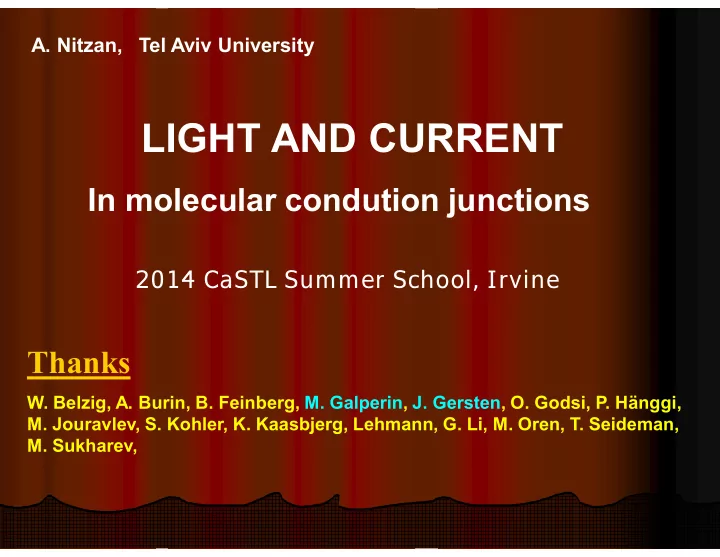 A. Nitzan, Tel Aviv University

LIGHT AND CURRENT

In molecular condution junctions

2014 CaSTL Summer School, Irvine

Thanks

W. Belzig, A. Burin, B. Feinberg, M. Galperin, J. Gersten, O. Godsi, P. Hänggi, M. Jouravlev, S. Kohler, K. Kaasbjerg, Lehmann, G. Li, M. Oren, T. Seideman, M. Sukharev,